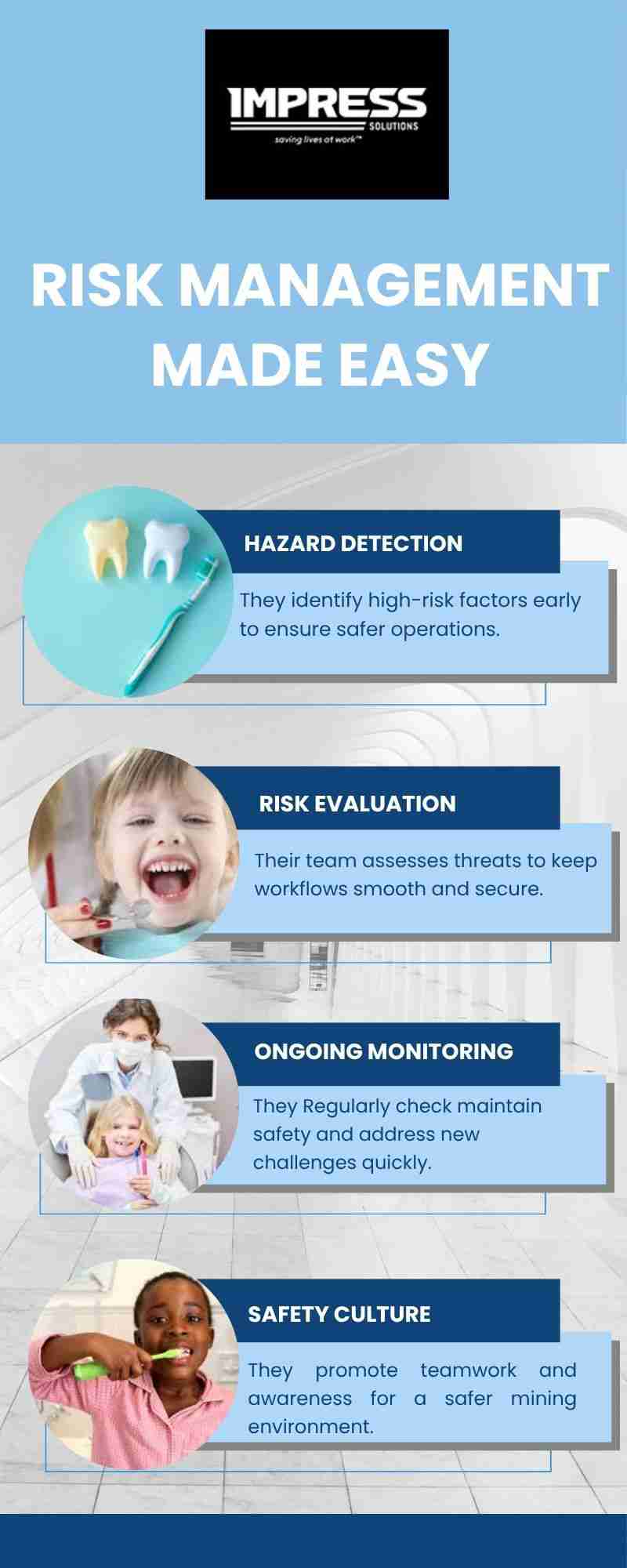 IMPRESS
SOLUTIONS
saving lives at work™

RISK MANAGEMENT MADE EASY

HAZARD DETECTION

They identify high-risk factors early to ensure safer operations.

RISK EVALUATION

Their team assesses threats to keep workflows smooth and secure.

ONGOING MONITORING

They Regularly check maintain safety and address new challenges quickly.

SAFETY CULTURE

They promote teamwork and awareness for a safer mining environment.